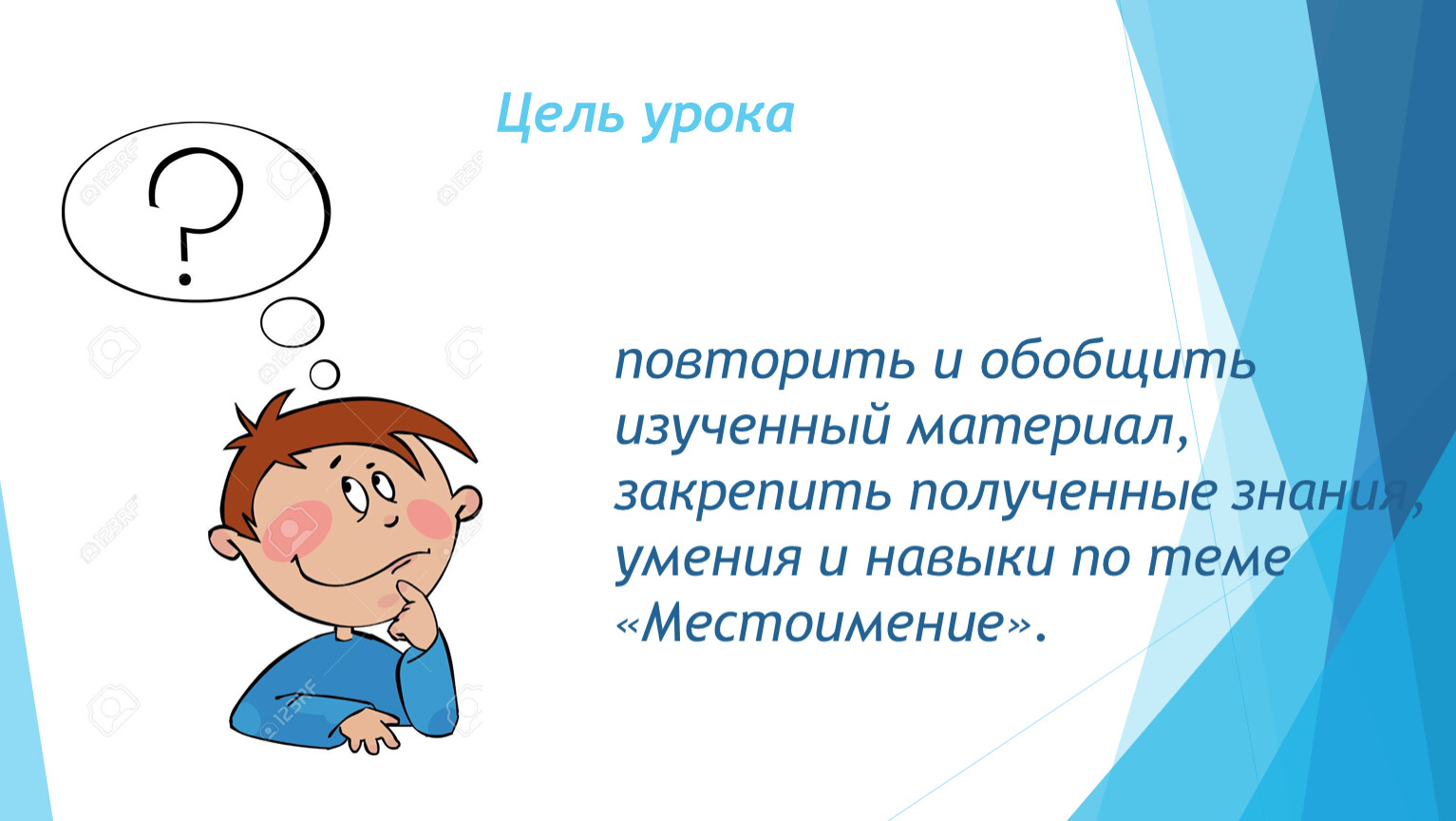 Цель урока

?

повторить и обобщить изученный материал, закрепить полученные знания, умения и навыки по теме «Местоимение».